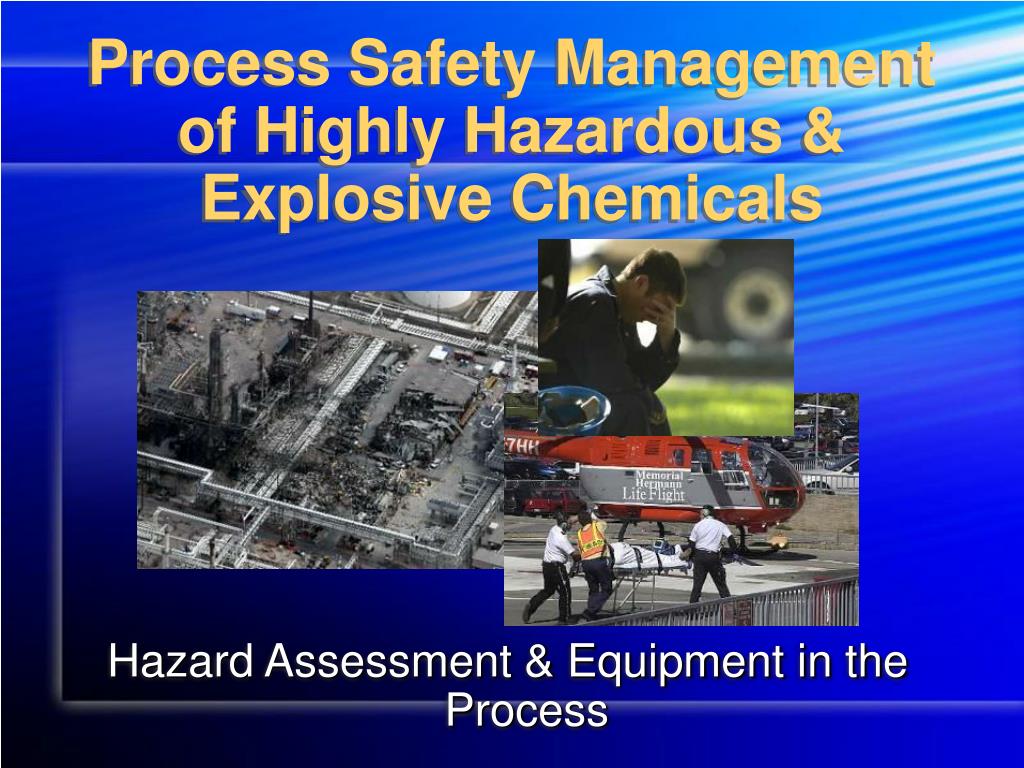 Process Safety Management of Highly Hazardous & Explosive Chemicals

7HH

Memorial Hermann Life Flight

Hazard Assessment & Equipment in the Process